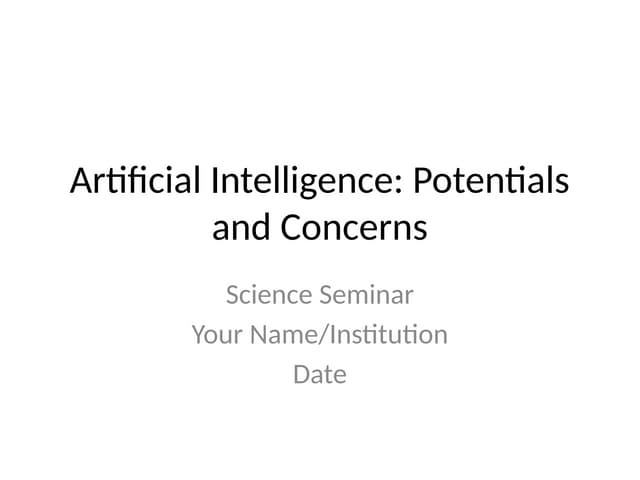 Artificial Intelligence: Potentials and Concerns

Science Seminar
Your Name/Institution
Date